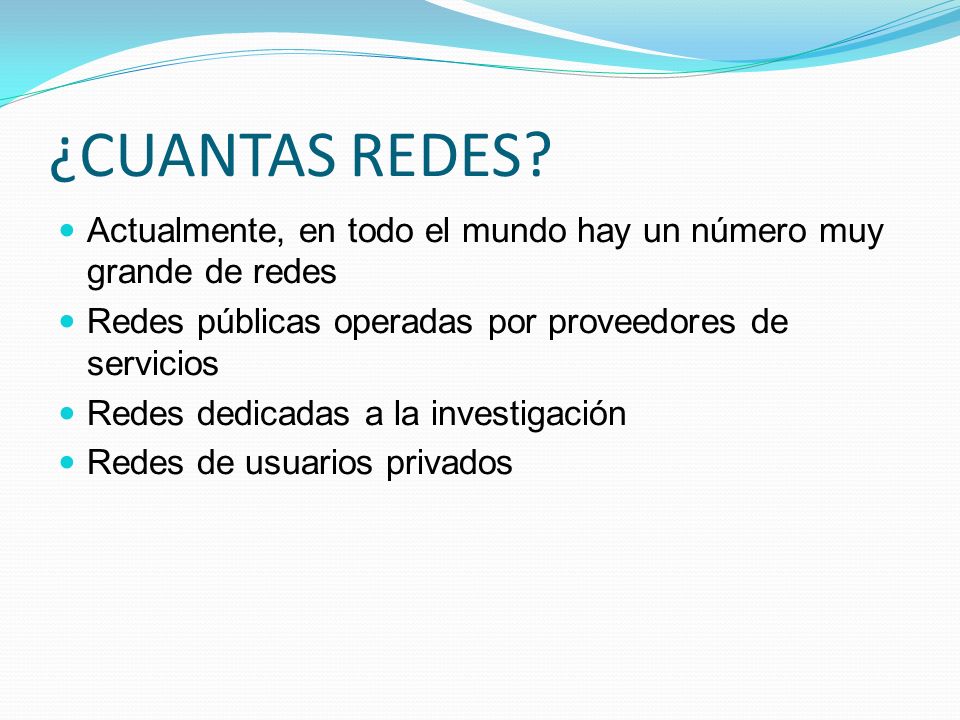 ¿CUANTAS REDES?

- Actualmente, en todo el mundo hay un número muy grande de redes
- Redes públicas operadas por proveedores de servicios
- Redes dedicadas a la investigación
- Redes de usuarios privados